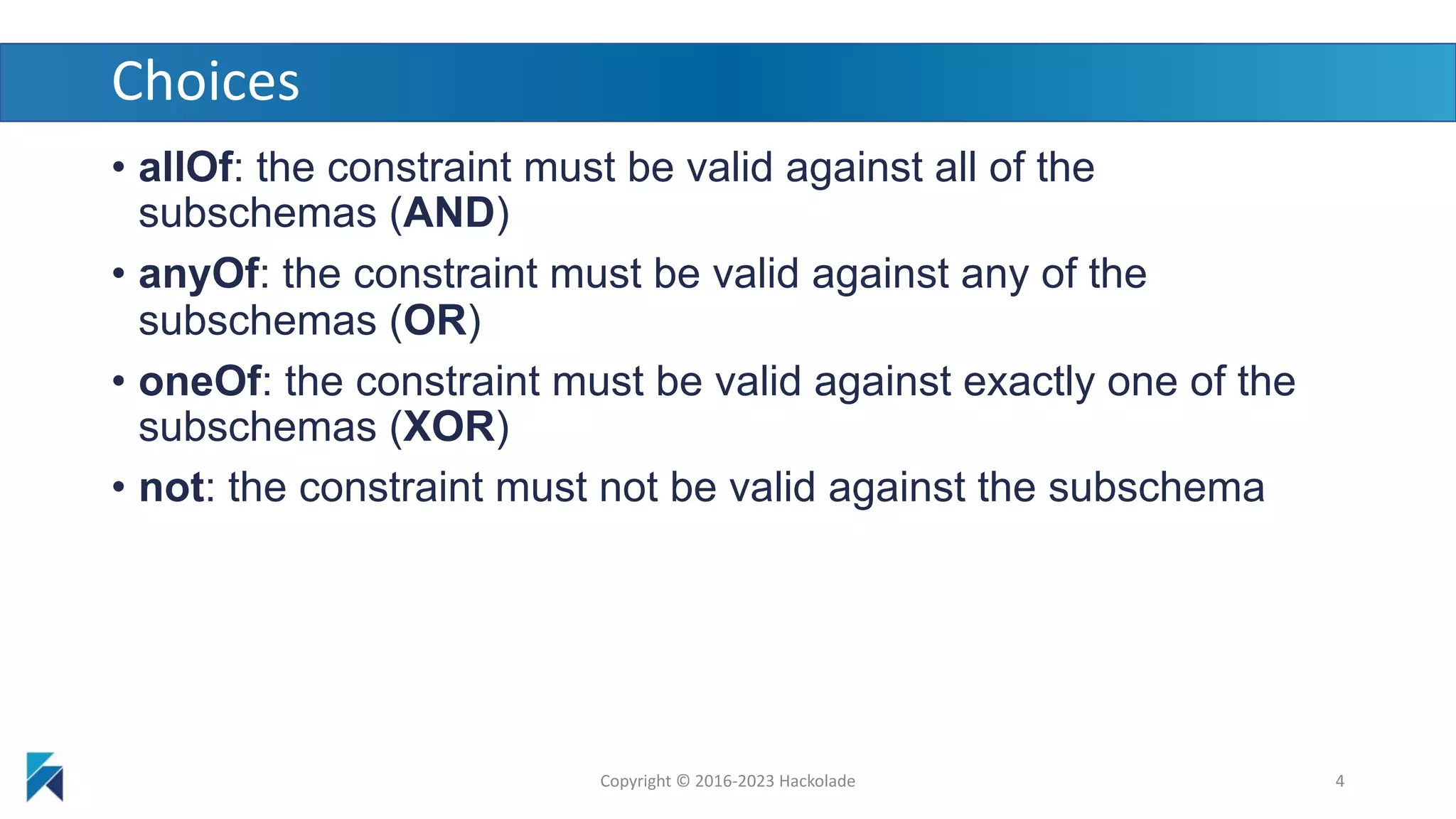 Choices

• allOf: the constraint must be valid against all of the subschemas (AND)
• anyOf: the constraint must be valid against any of the subschemas (OR)
• oneOf: the constraint must be valid against exactly one of the subschemas (XOR)
• not: the constraint must not be valid against the subschema

Copyright © 2016-2023 Hackolade

4